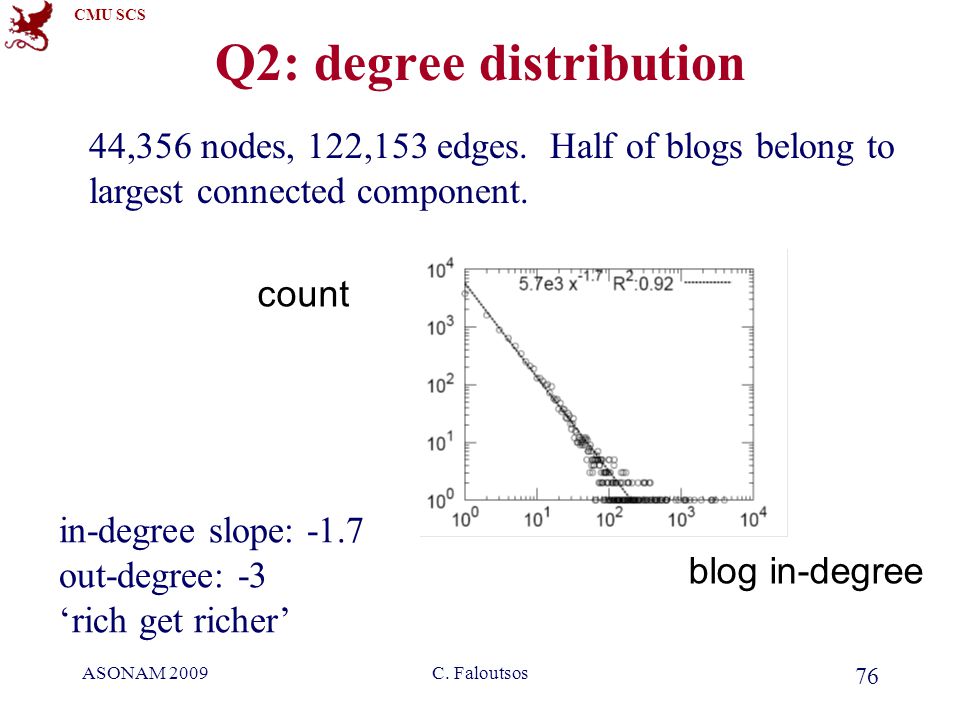 CMU SCS

Q2: degree distribution

44,356 nodes, 122,153 edges. Half of blogs belong to largest connected component.

count

$5.7e3\ x^{-1.7}$ $R^2$:0.92

$10^4$
$10^3$
$10^2$
$10^1$
$10^0$

$10^0$ $10^1$ $10^2$ $10^3$ $10^4$

blog in-degree

in-degree slope: -1.7
out-degree: -3
‘rich get richer’

ASONAM 2009 C. Faloutsos 76